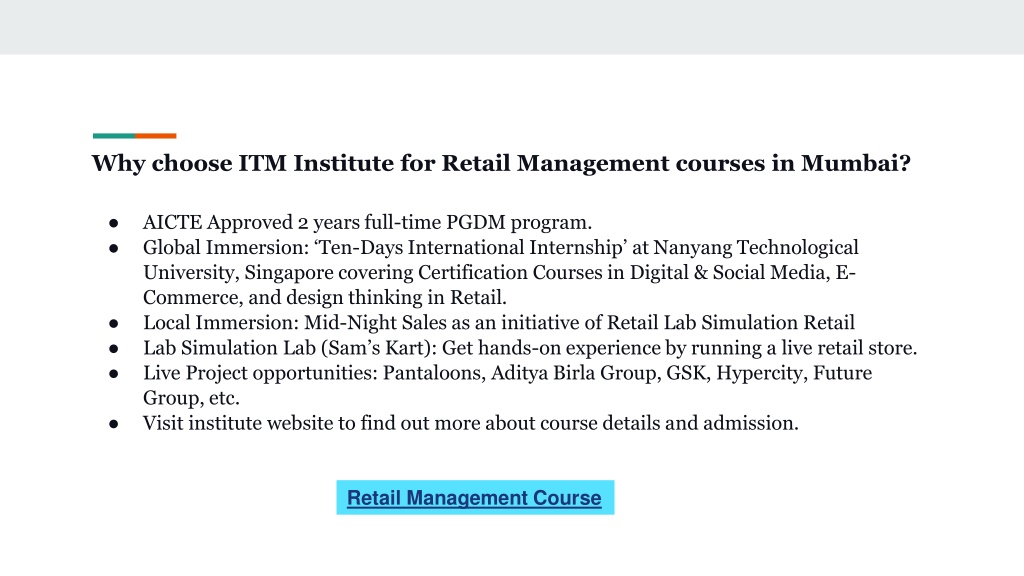 Why choose ITM Institute for Retail Management courses in Mumbai?

● AICTE Approved 2 years full-time PGDM program.
● Global Immersion: ‘Ten-Days International Internship’ at Nanyang Technological University, Singapore covering Certification Courses in Digital & Social Media, E-Commerce, and design thinking in Retail.
● Local Immersion: Mid-Night Sales as an initiative of Retail Lab Simulation Retail
● Lab Simulation Lab (Sam’s Kart): Get hands-on experience by running a live retail store.
● Live Project opportunities: Pantaloons, Aditya Birla Group, GSK, Hypercity, Future Group, etc.
● Visit institute website to find out more about course details and admission.

Retail Management Course